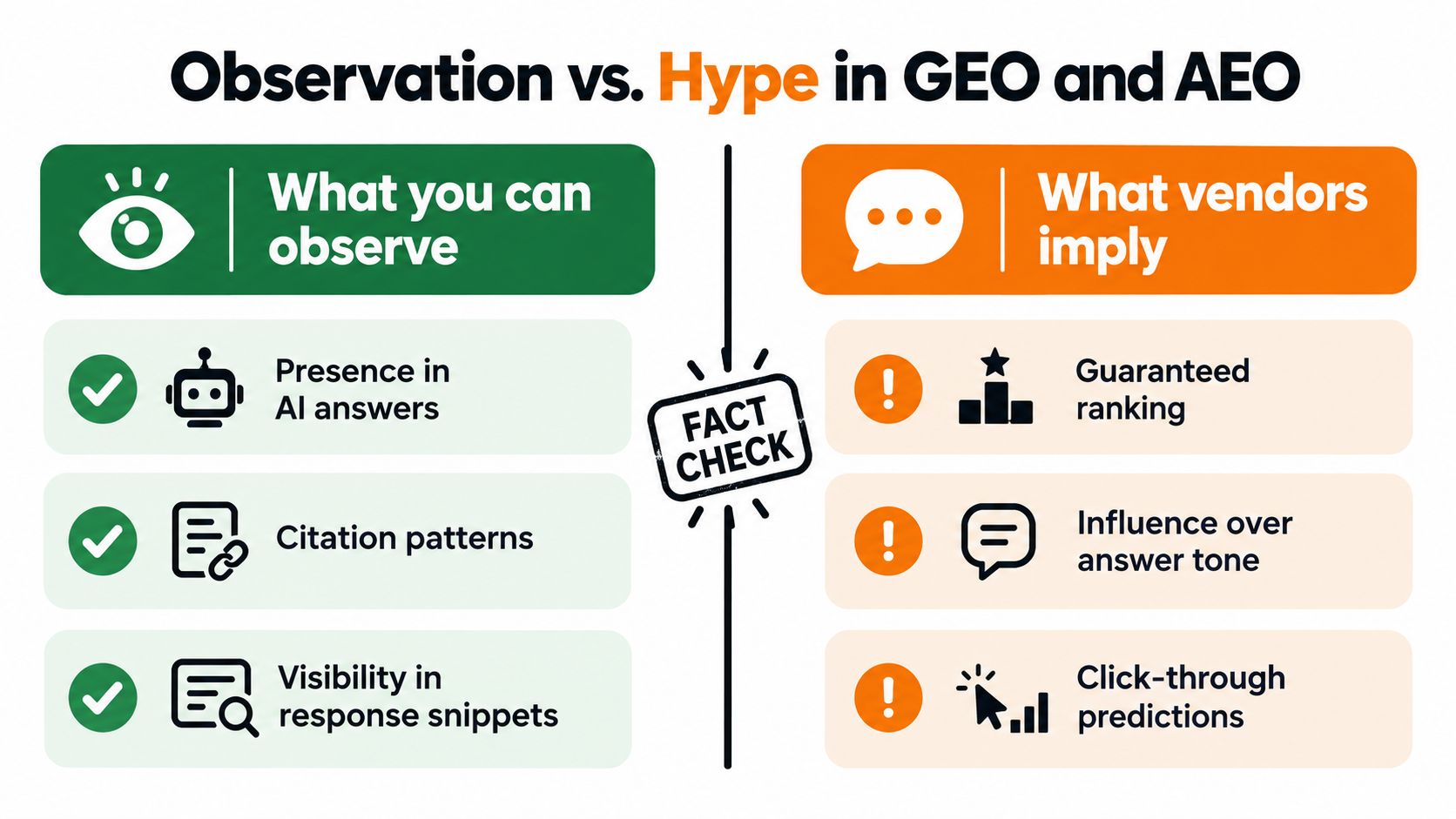 Observation vs. Hype in GEO and AEO

What you can observe

Presence in AI answers

Citation patterns

Visibility in response snippets

FACT CHECK

What vendors imply

Guaranteed ranking

Influence over answer tone

Click-through predictions